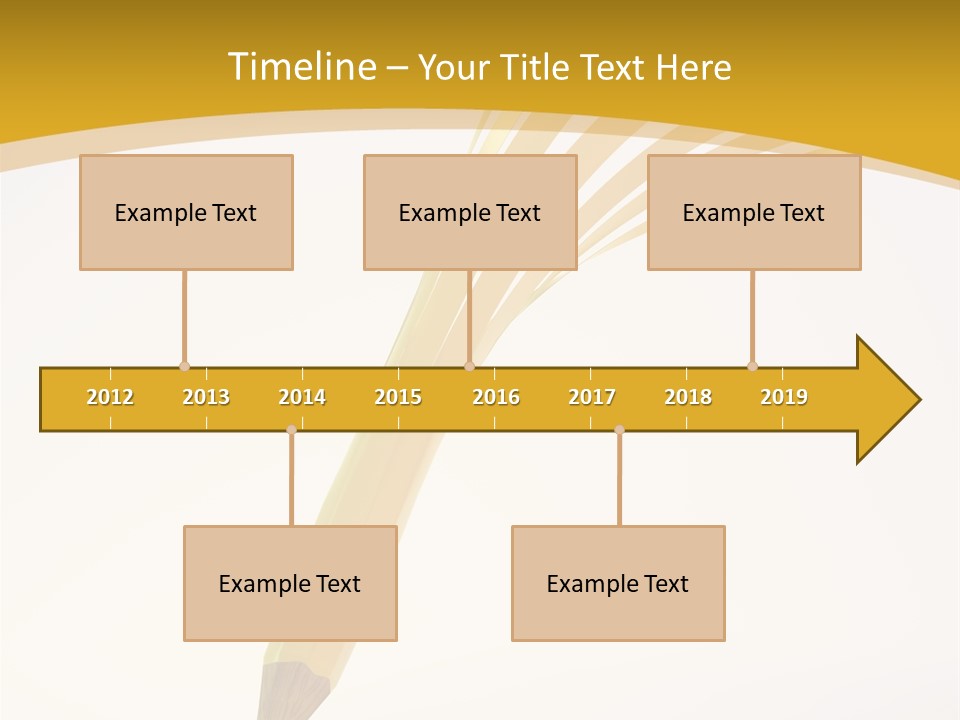 Timeline – Your Title Text Here

Example Text

Example Text

Example Text

2012 2013 2014 2015 2016 2017 2018 2019

Example Text

Example Text